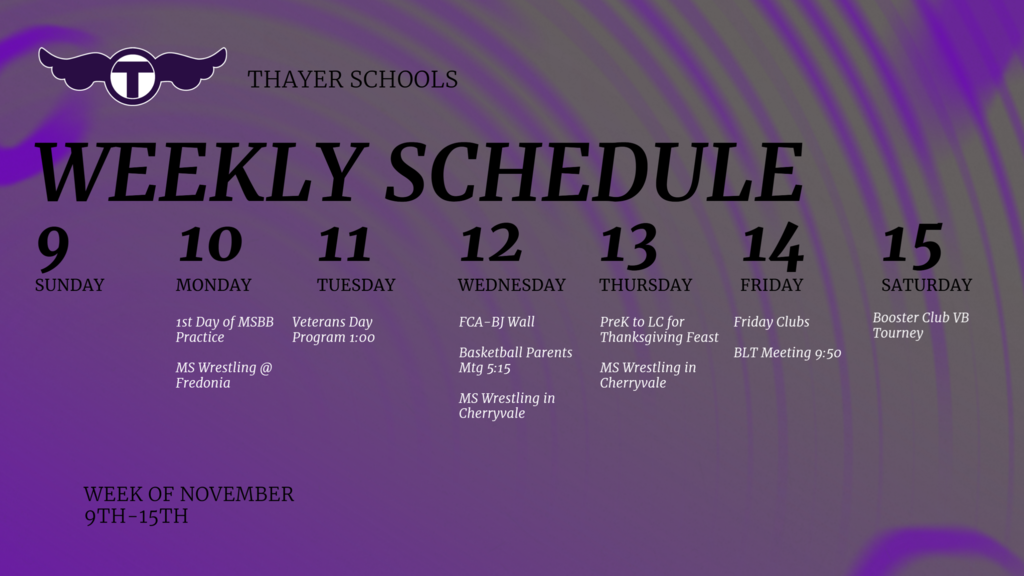 T

THAYER SCHOOLS

WEEKLY SCHEDULE

9
SUNDAY

10
MONDAY

1st Day of MSBB Practice

MS Wrestling @ Fredonia

11
TUESDAY

Veterans Day Program 1:00

12
WEDNESDAY

FCA-BJ Wall

Basketball Parents Mtg 5:15

MS Wrestling in Cherryvale

13
THURSDAY

PreK to LC for Thanksgiving Feast

MS Wrestling in Cherryvale

14
FRIDAY

Friday Clubs

BLT Meeting 9:50

15
SATURDAY

Booster Club VB Tourney

WEEK OF NOVEMBER 9TH-15TH